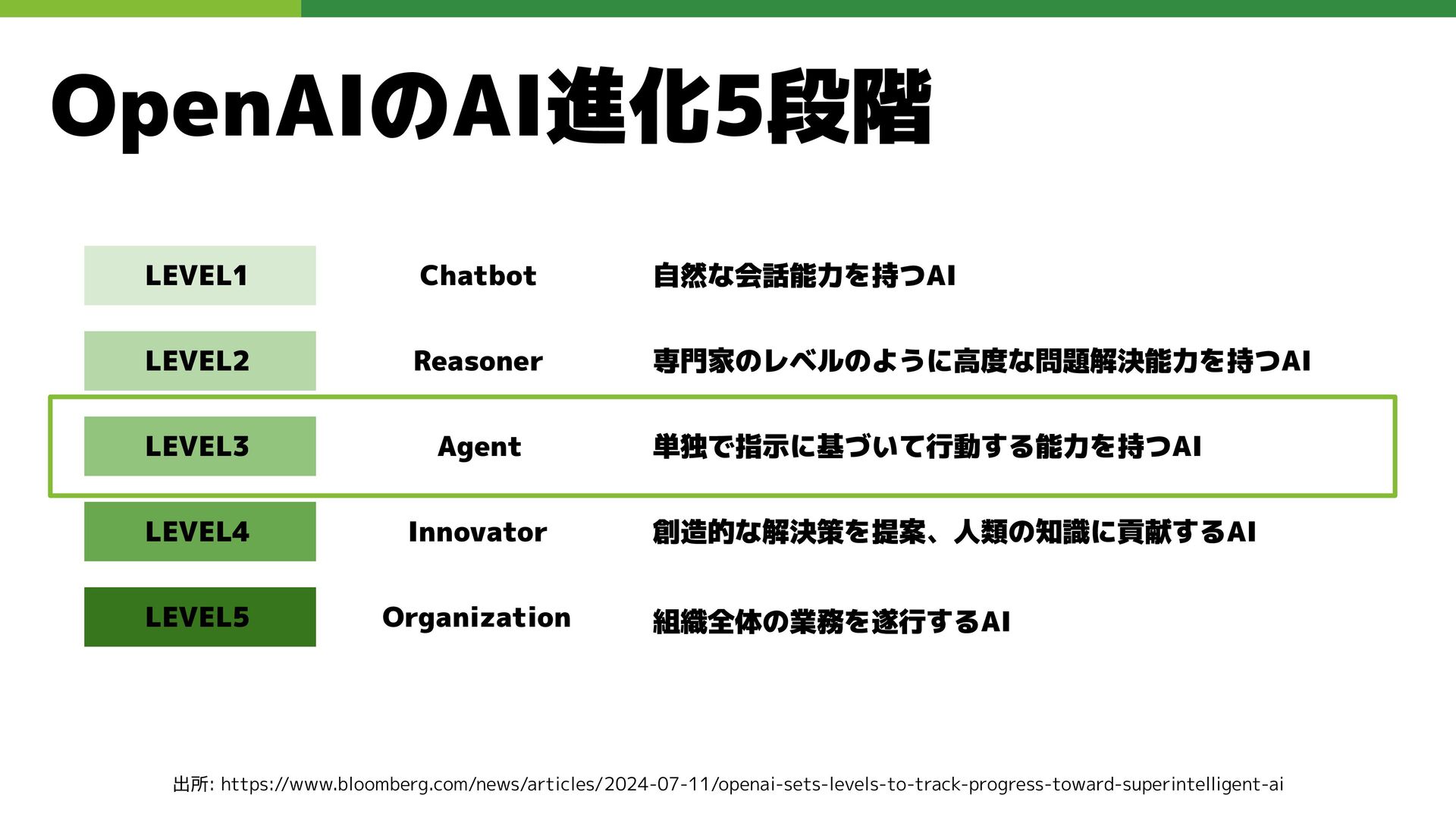 OpenAIのAI進化5段階

| LEVEL1 | Chatbot | 自然な会話能力を持つAI |
|---|---|---|
| LEVEL2 | Reasoner | 専門家のレベルのように高度な問題解決能力を持つAI |
| LEVEL3 | Agent | 単独で指示に基づいて行動する能力を持つAI |
| LEVEL4 | Innovator | 創造的な解決策を提案、人類の知識に貢献するAI |
| LEVEL5 | Organization | 組織全体の業務を遂行するAI |

出所: https://www.bloomberg.com/news/articles/2024-07-11/openai-sets-levels-to-track-progress-toward-superintelligent-ai